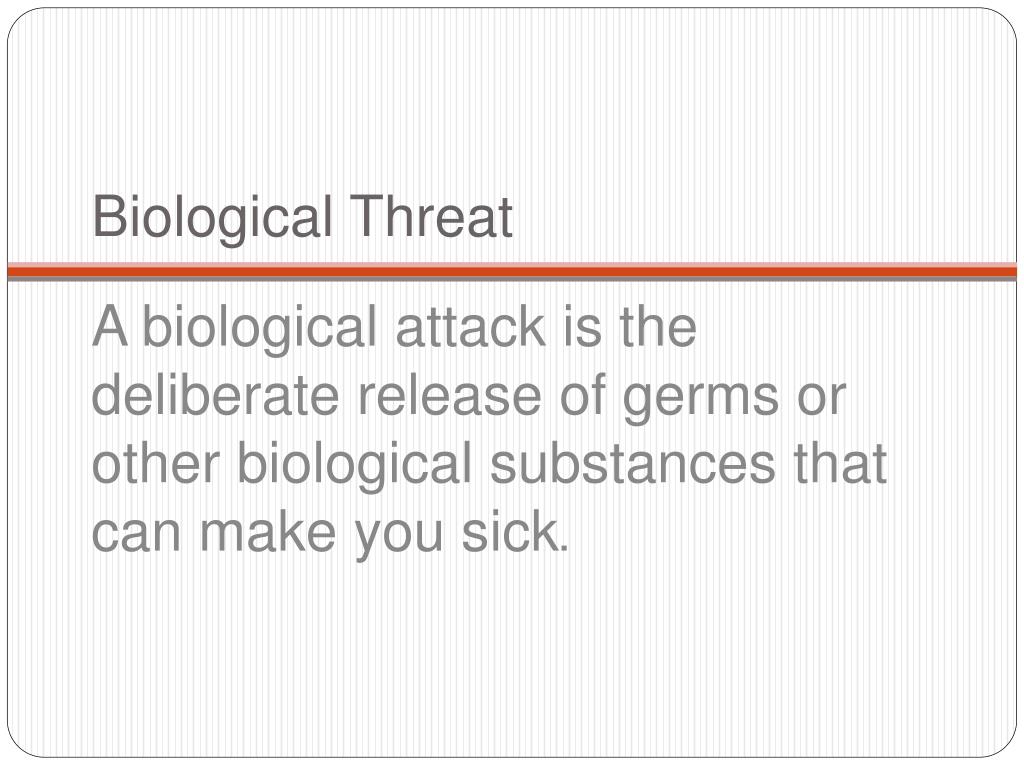 Biological Threat

A biological attack is the deliberate release of germs or other biological substances that can make you sick.